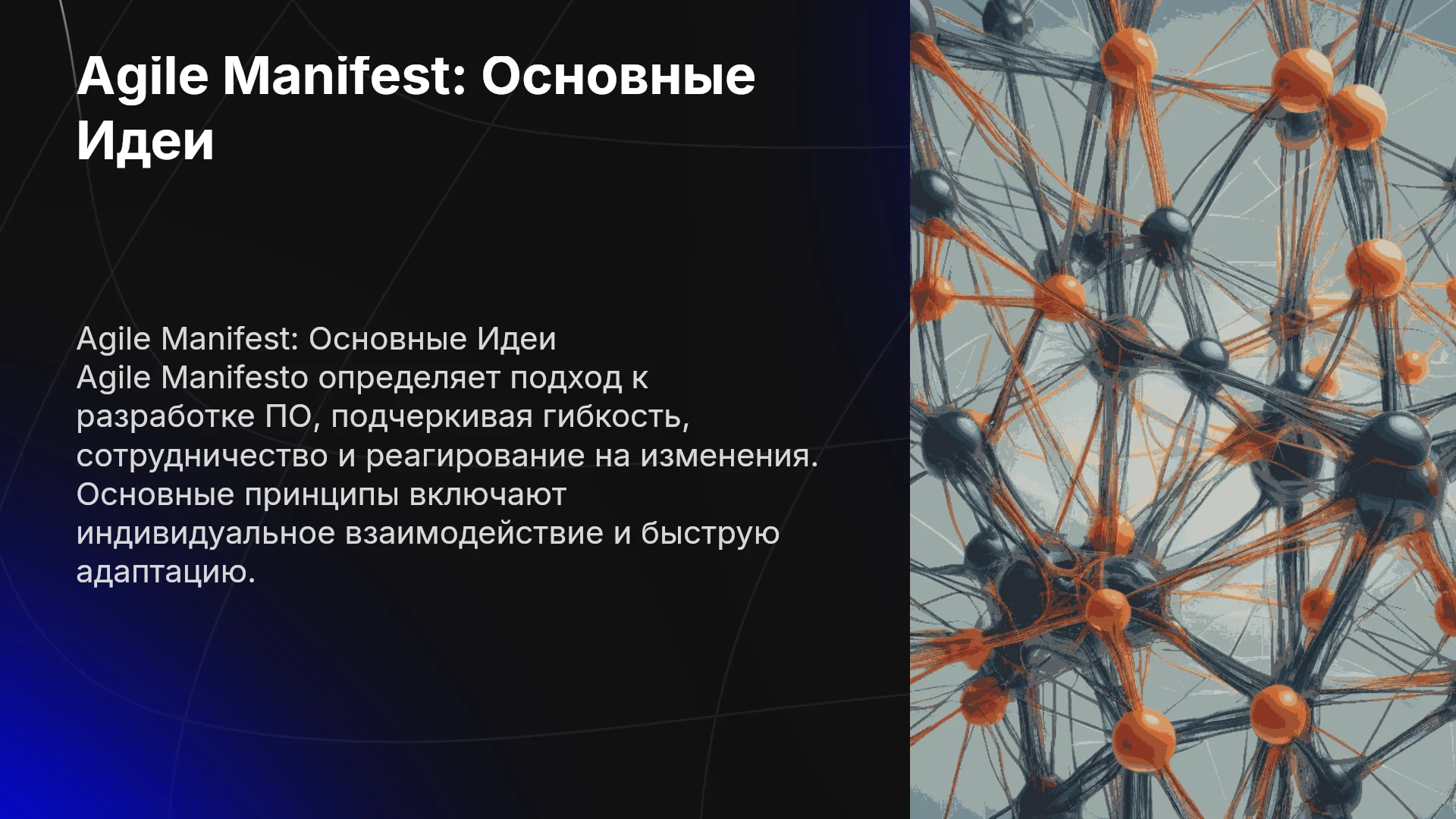 Agile Manifest: Основные Идеи

Agile Manifest: Основные Идеи
Agile Manifesto определяет подход к разработке ПО, подчеркивая гибкость, сотрудничество и реагирование на изменения. Основные принципы включают индивидуальное взаимодействие и быструю адаптацию.